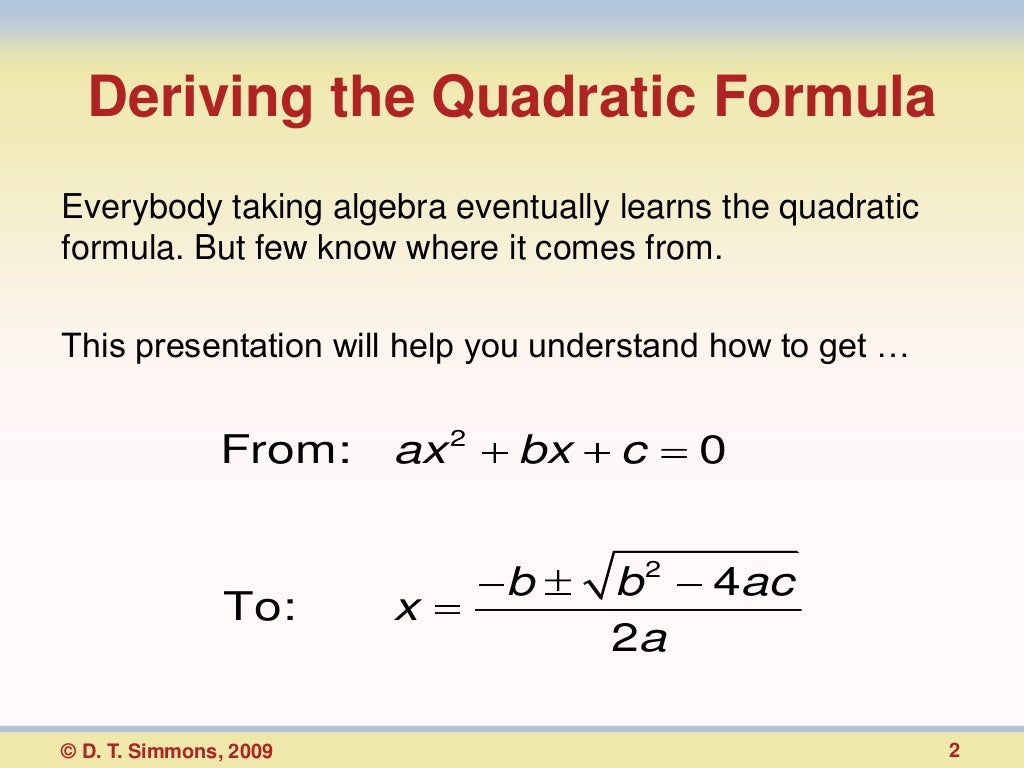 Deriving the Quadratic Formula

Everybody taking algebra eventually learns the quadratic formula. But few know where it comes from.

This presentation will help you understand how to get …

From: $ax^2 + bx + c = 0$

To: $x = \frac{-b \pm \sqrt{b^2 - 4ac}}{2a}$

© D. T. Simmons, 2009

2